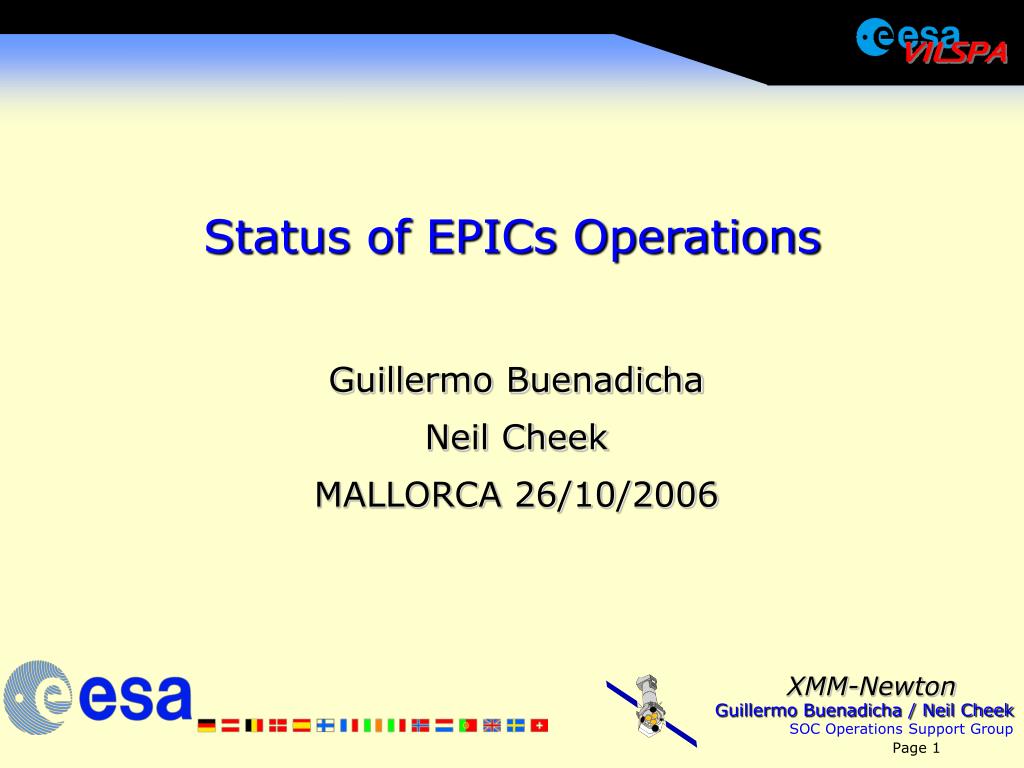 esa
VILSPA

Status of EPICs Operations

Guillermo Buenadicha

Neil Cheek

MALLORCA 26/10/2006

esa

XMM-Newton
Guillermo Buenadicha / Neil Cheek
SOC Operations Support Group
Page 1